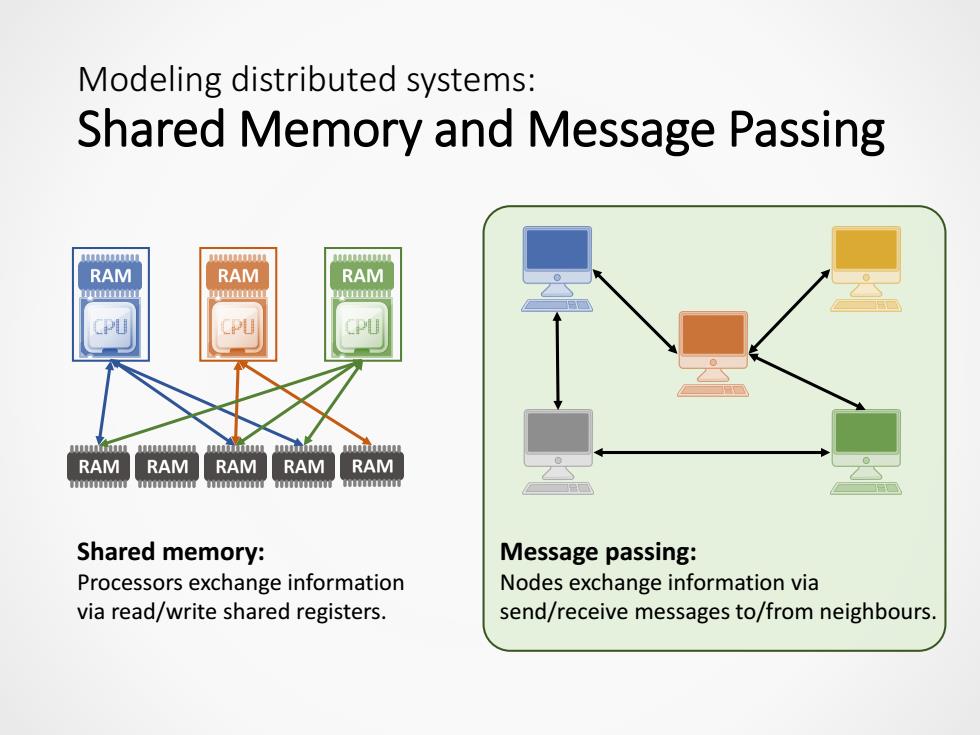 Modeling distributed systems:
Shared Memory and Message Passing

RAM
CPU
RAM
CPU
RAM
CPU

RAM RAM RAM RAM RAM

Shared memory:
Processors exchange information via read/write shared registers.

Message passing:
Nodes exchange information via send/receive messages to/from neighbours.